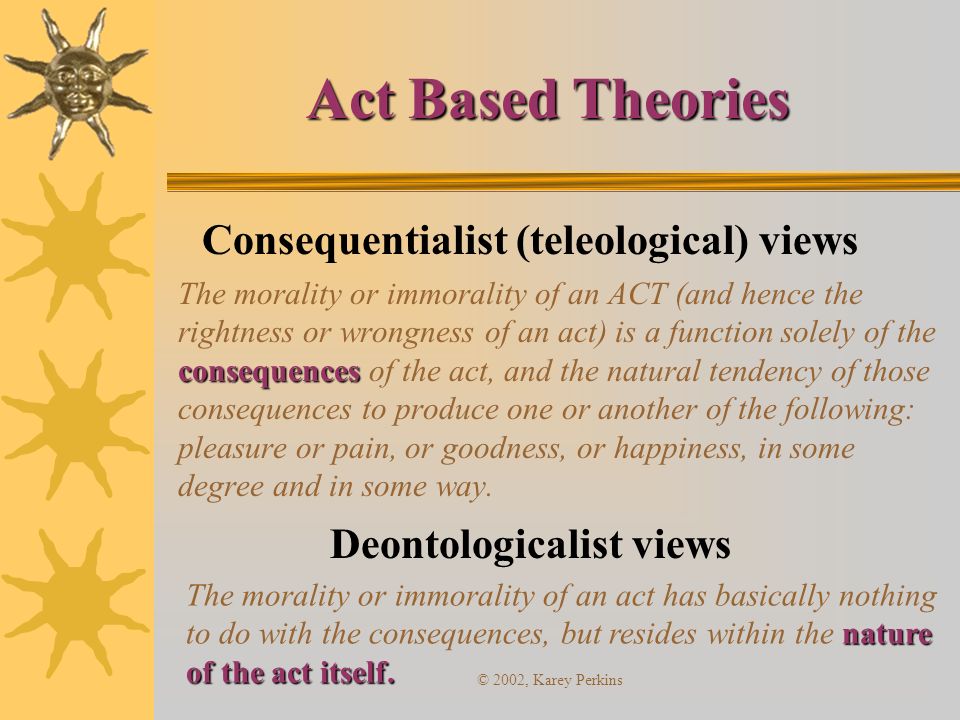 Act Based Theories

Consequentialist (teleological) views

The morality or immorality of an ACT (and hence the rightness or wrongness of an act) is a function solely of the consequences of the act, and the natural tendency of those consequences to produce one or another of the following: pleasure or pain, or goodness, or happiness, in some degree and in some way.

Deontologicalist views

The morality or immorality of an act has basically nothing to do with the consequences, but resides within the nature of the act itself.

© 2002, Karey Perkins